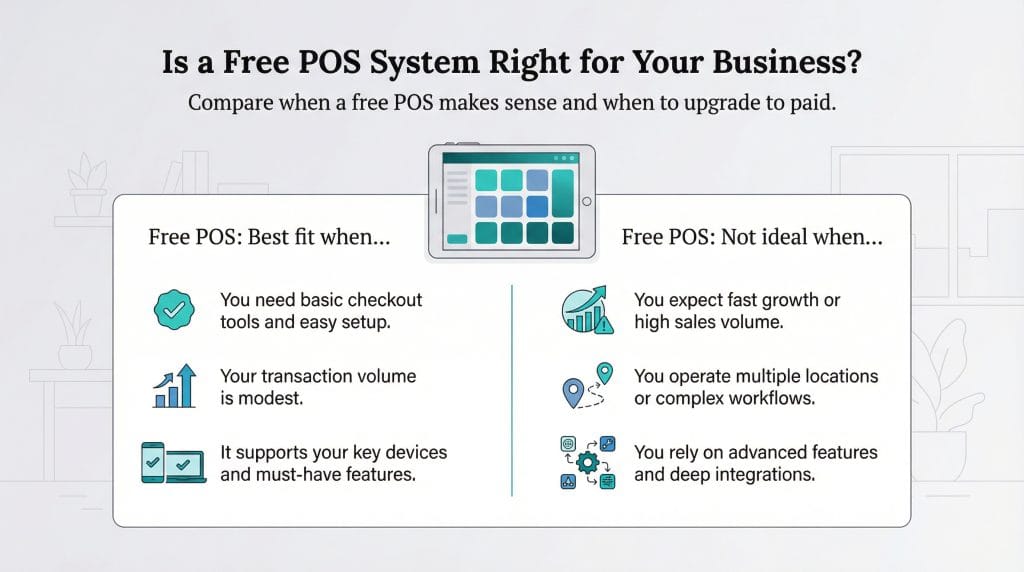 Is a Free POS System Right for Your Business?

Compare when a free POS makes sense and when to upgrade to paid.

Free POS: Best fit when...

You need basic checkout tools and easy setup.

Your transaction volume is modest.

It supports your key devices and must-have features.

Free POS: Not ideal when...

You expect fast growth or high sales volume.

You operate multiple locations or complex workflows.

You rely on advanced features and deep integrations.